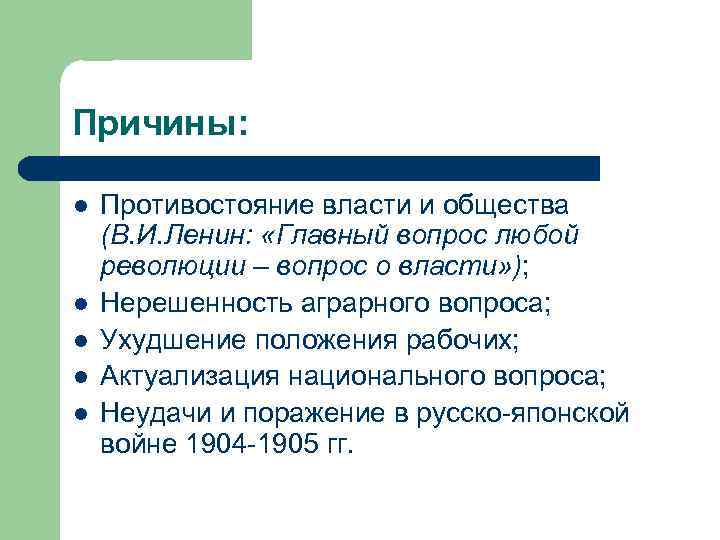 Причины:

- Противостояние власти и общества (В.И.Ленин: «Главный вопрос любой революции – вопрос о власти»);
- Нерешенность аграрного вопроса;
- Ухудшение положения рабочих;
- Актуализация национального вопроса;
- Неудачи и поражение в русско-японской войне 1904-1905 гг.